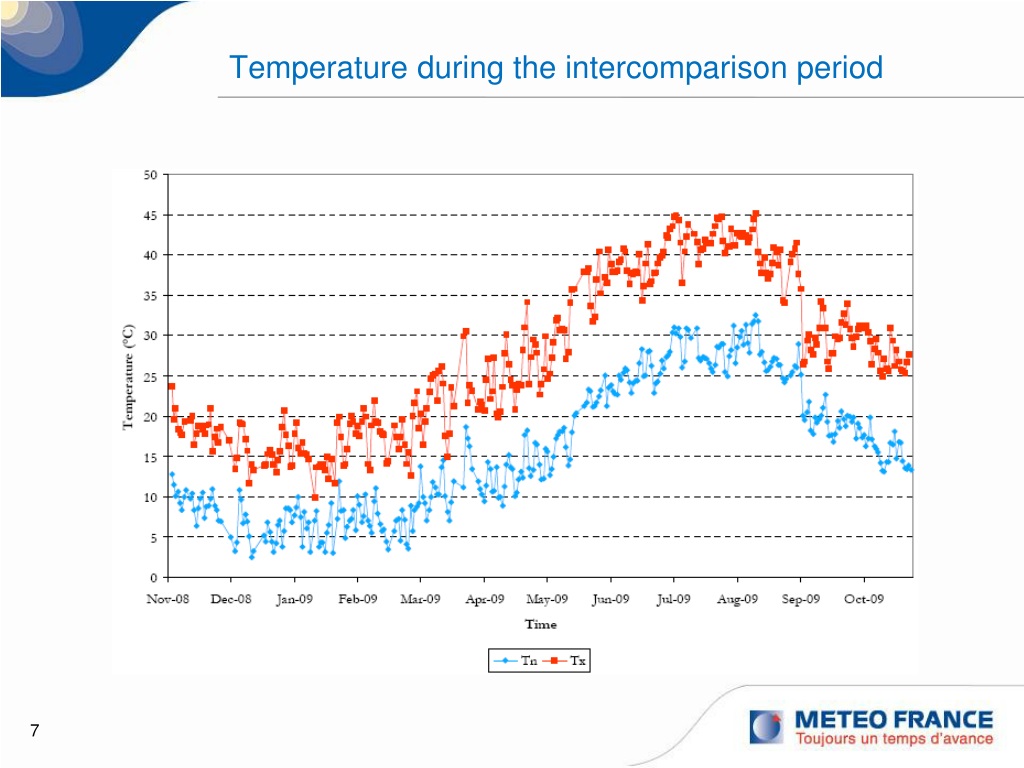 Temperature during the intercomparison period

50
45
40
35
30
25
20
15
10
5
0

Temperature (°C)

Nov-08 Dec-08 Jan-09 Feb-09 Mar-09 Apr-09 May-09 Jun-09 Jul-09 Aug-09 Sep-09 Oct-09

Time

Tn Tx

7

METEO FRANCE
Toujours un temps d'avance